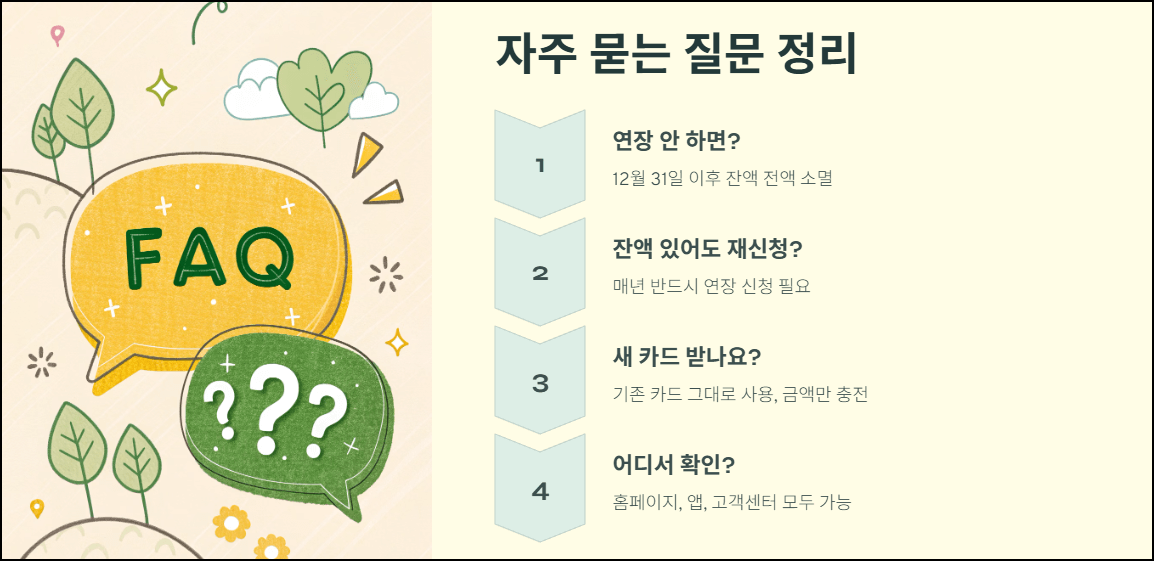 FAQ

???

자주 묻는 질문 정리

1

연장 안 하면?

12월 31일 이후 잔액 전액 소멸

2

잔액 있어도 재신청?

매년 반드시 연장 신청 필요

3

새 카드 받나요?

기존 카드 그대로 사용, 금액만 충전

4

어디서 확인?

홈페이지, 앱, 고객센터 모두 가능